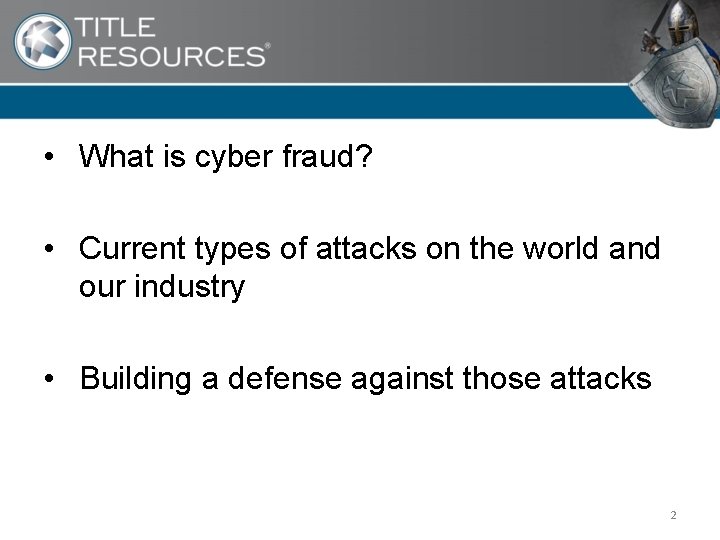 TITLE RESOURCES®

• What is cyber fraud?

• Current types of attacks on the world and our industry

• Building a defense against those attacks

2